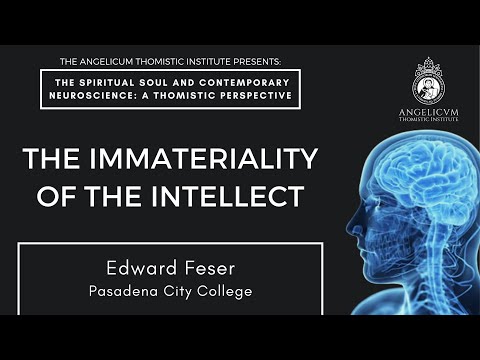 THE ANGELICUM THOMISTIC INSTITUTE PRESENTS:

THE SPIRITUAL SOUL AND CONTEMPORARY NEUROSCIENCE: A THOMISTIC PERSPECTIVE

ANGELICVM
THOMISTIC INSTITUTE

THE IMMATERIALITY OF THE INTELLECT

Edward Feser
Pasadena City College